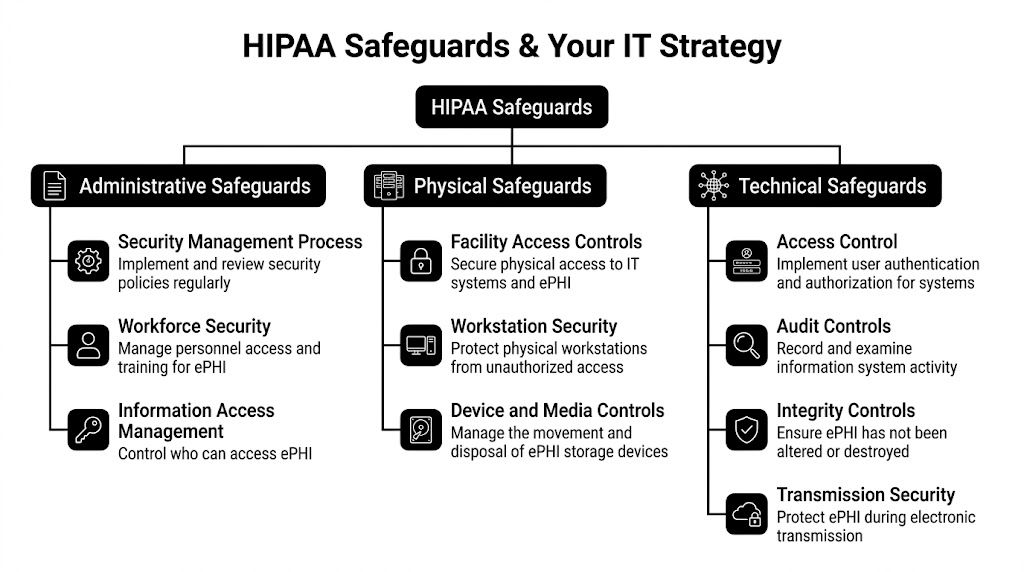 HIPAA Safeguards & Your IT Strategy

HIPAA Safeguards

Administrative Safeguards

Security Management Process
Implement and review security policies regularly

Workforce Security
Manage personnel access and training for ePHI

Information Access Management
Control who can access ePHI

Physical Safeguards

Facility Access Controls
Secure physical access to IT systems and ePHI

Workstation Security
Protect physical workstations from unauthorized access

Device and Media Controls
Manage the movement and disposal of ePHI storage devices

Technical Safeguards

Access Control
Implement user authentication and authorization for systems

Audit Controls
Record and examine information system activity

Integrity Controls
Ensure ePHI has not been altered or destroyed

Transmission Security
Protect ePHI during electronic transmission